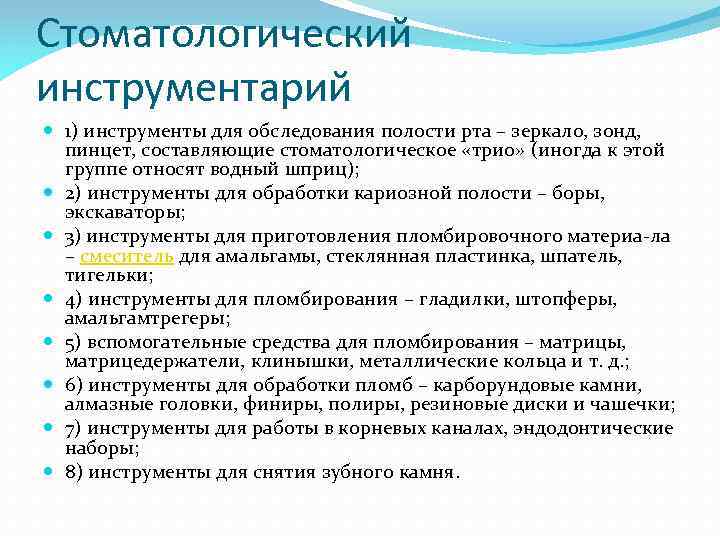 Стоматологический инструментарий

1) инструменты для обследования полости рта – зеркало, зонд, пинцет, составляющие стоматологическое «трио» (иногда к этой группе относят водный шприц);

2) инструменты для обработки кариозной полости – боры, экскаваторы;

3) инструменты для приготовления пломбировочного материа-ла – смеситель для амальгамы, стеклянная пластинка, шпатель, тигельки;

4) инструменты для пломбирования – гладилки, штопферы, амальгамтрегеры;

5) вспомогательные средства для пломбирования – матрицы, матрицедержатели, клинышки, металлические кольца и т. д.;

6) инструменты для обработки пломб – карборундовые камни, алмазные головки, финиры, полиры, резиновые диски и чашечки;

7) инструменты для работы в корневых каналах, эндодонтические наборы;

8) инструменты для снятия зубного камня.